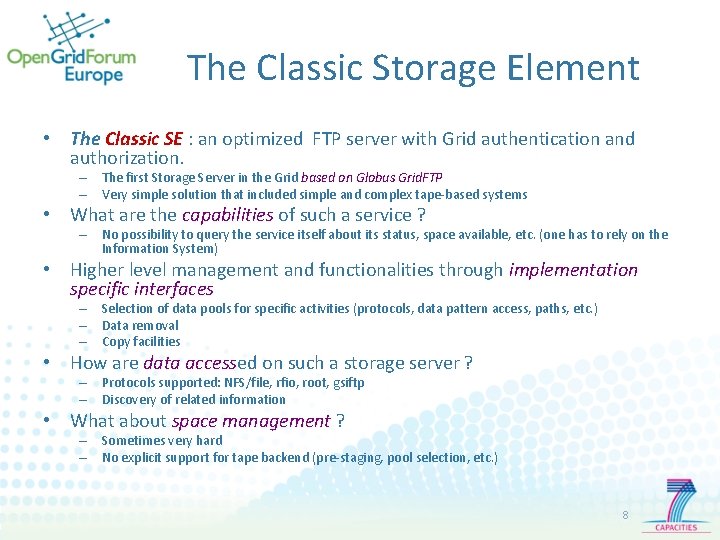 OpenGridForum Europe

The Classic Storage Element

• The Classic SE : an optimized FTP server with Grid authentication and authorization.
– The first Storage Server in the Grid based on Globus GridFTP
– Very simple solution that included simple and complex tape-based systems
• What are the capabilities of such a service ?
– No possibility to query the service itself about its status, space available, etc. (one has to rely on the Information System)
• Higher level management and functionalities through implementation specific interfaces
– Selection of data pools for specific activities (protocols, data pattern access, paths, etc.)
– Data removal
– Copy facilities
• How are data accessed on such a storage server ?
– Protocols supported: NFS/file, rfio, root, gsiftp
– Discovery of related information
• What about space management ?
– Sometimes very hard
– No explicit support for tape backend (pre-staging, pool selection, etc.)

8

7 CAPACITIES